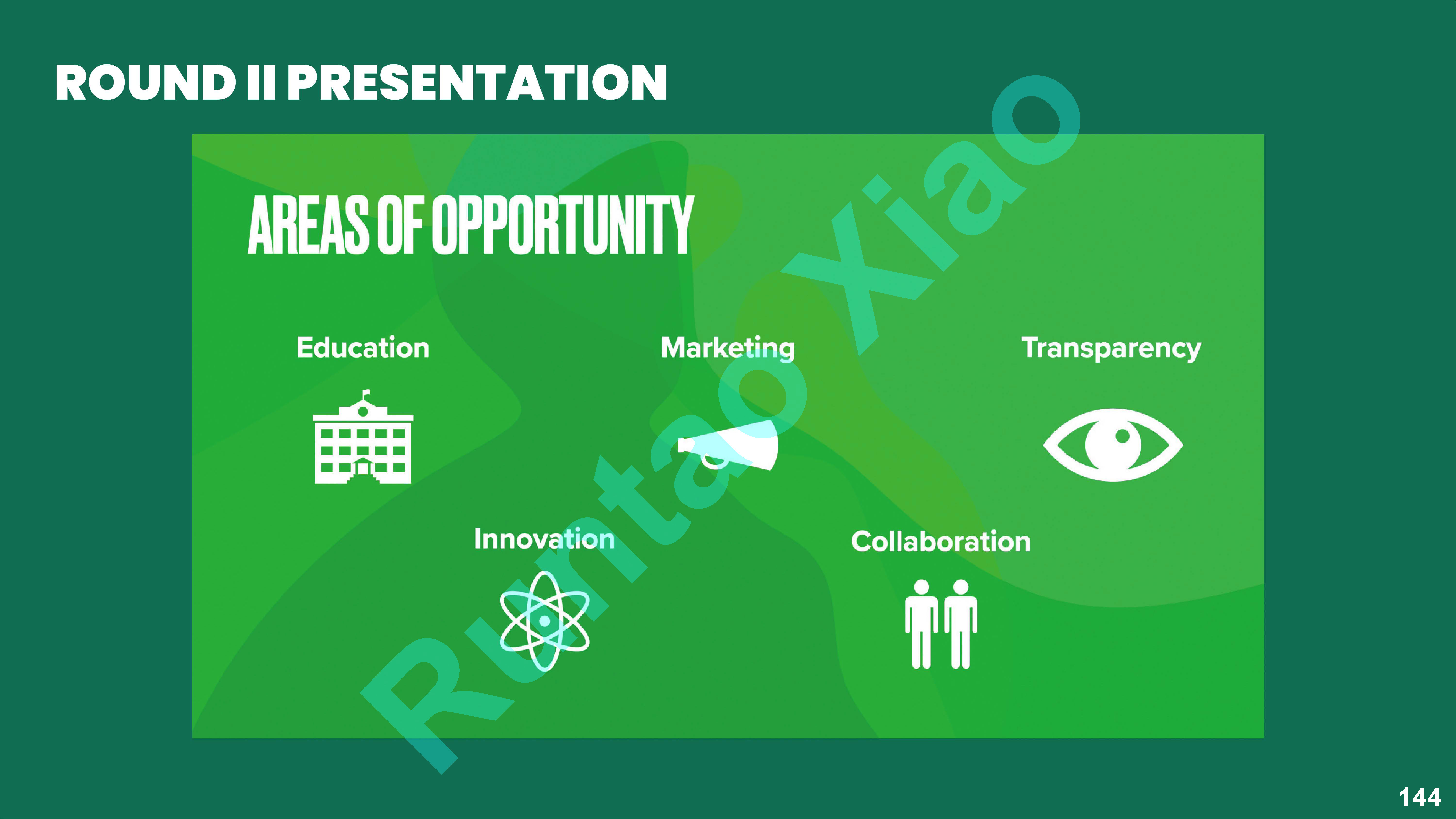 ROUND II PRESENTATION

AREAS OF OPPORTUNITY

Education

Marketing

Transparency

Innovation

Collaboration

Runtao Xiao

144